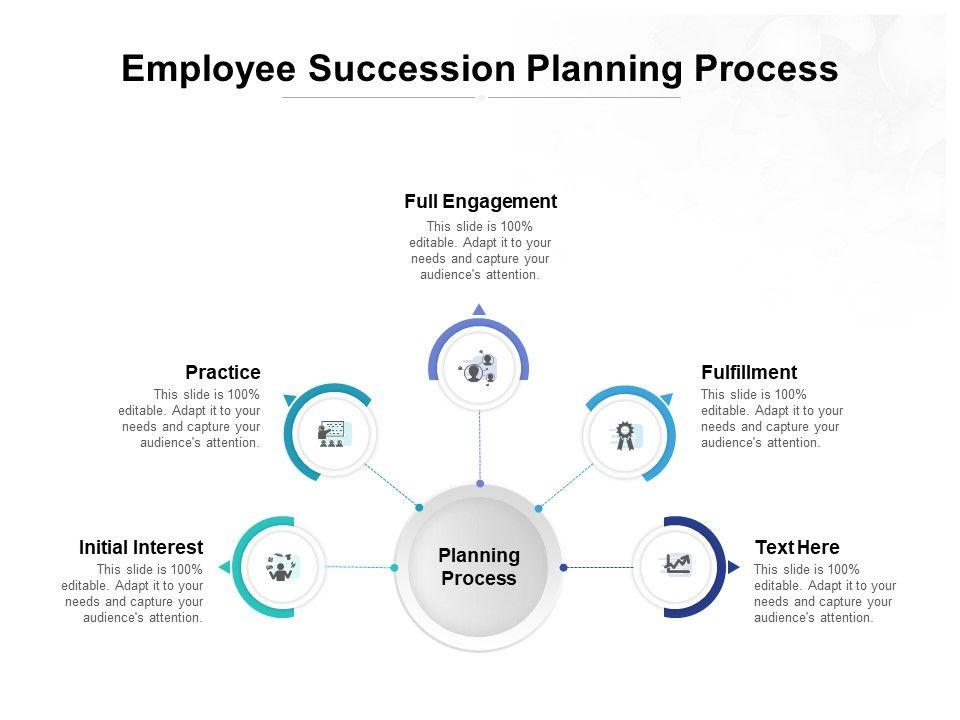 Employee Succession Planning Process

Full Engagement
This slide is 100% editable. Adapt it to your needs and capture your audience's attention.

Practice
This slide is 100% editable. Adapt it to your needs and capture your audience's attention.

Fulfillment
This slide is 100% editable. Adapt it to your needs and capture your audience's attention.

Initial Interest
This slide is 100% editable. Adapt it to your needs and capture your audience's attention.

Planning Process

Text Here
This slide is 100% editable. Adapt it to your needs and capture your audience's attention.